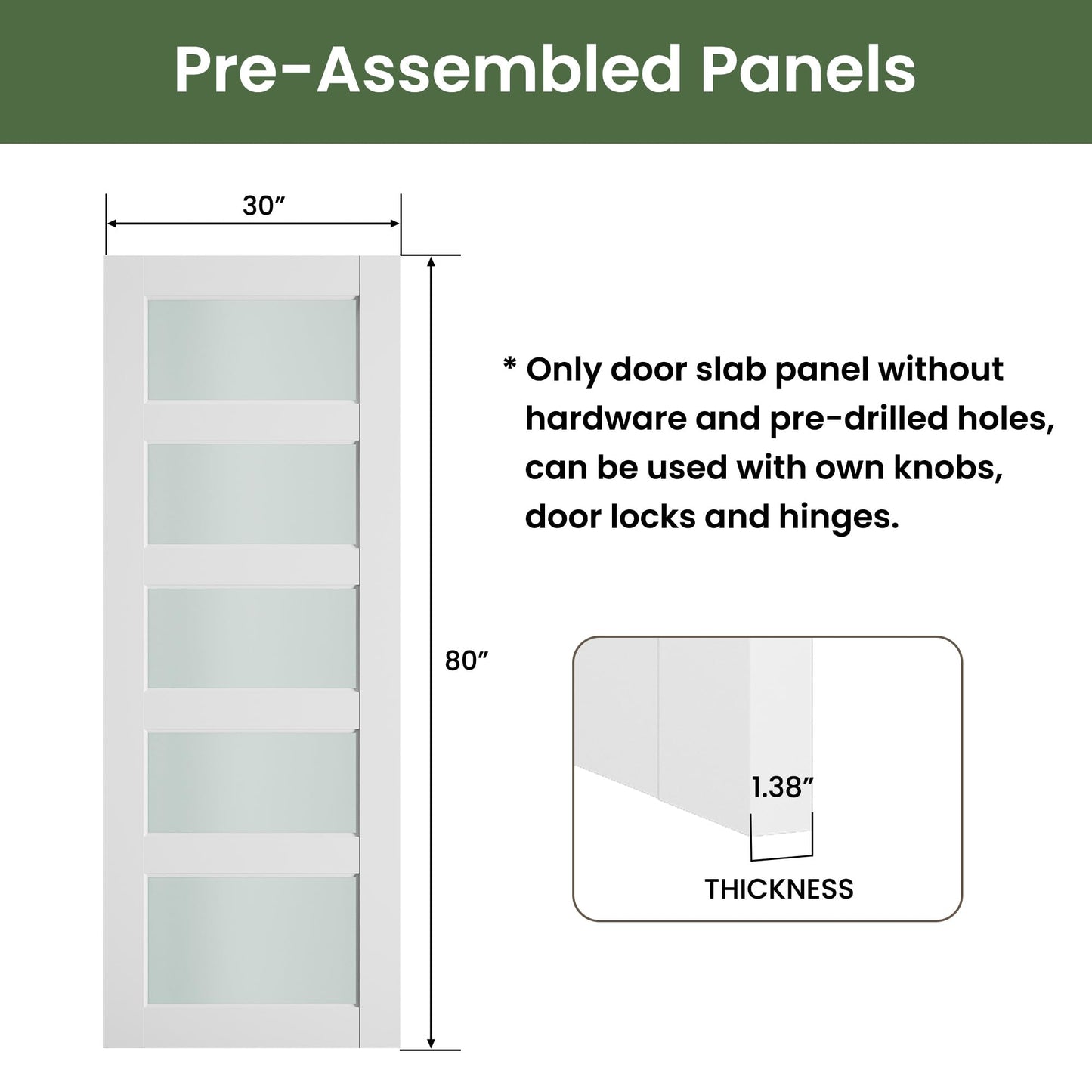 Pre-Assembled Panels

30”

80”

* Only door slab panel without hardware and pre-drilled holes, can be used with own knobs, door locks and hinges.

1.38”

THICKNESS